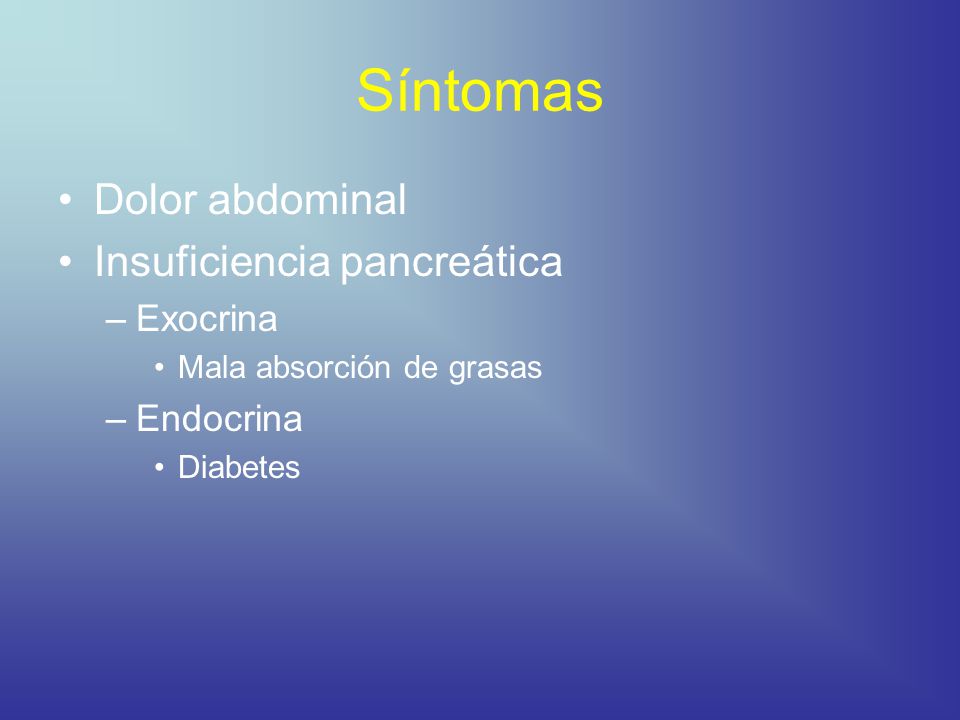 Síntomas

• Dolor abdominal
• Insuficiencia pancreática
– Exocrina
• Mala absorción de grasas
– Endocrina
• Diabetes